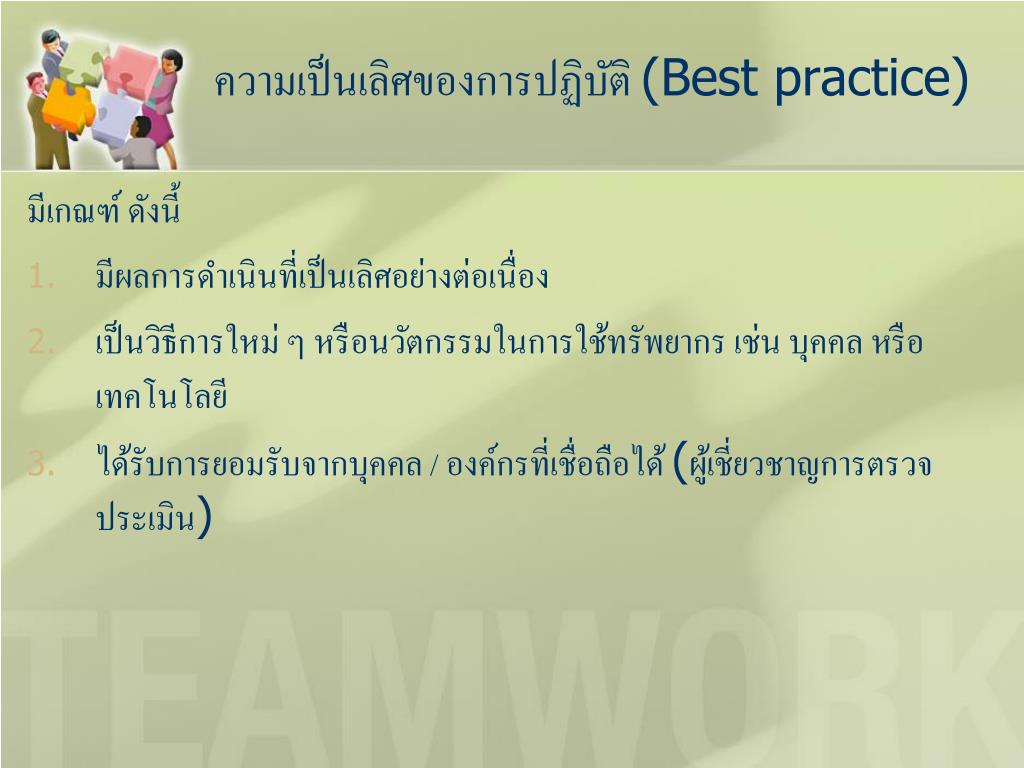 ความเป็นเลิศของการปฏิบัติ (Best practice)

มีเกณฑ์ ดังนี้

1. มีผลการดำเนินที่เป็นเลิศอย่างต่อเนื่อง
2. เป็นวิธีการใหม่ ๆ หรือนวัตกรรมในการใช้ทรัพยากร เช่น บุคคล หรือ เทคโนโลยี
3. ได้รับการยอมรับจากบุคคล / องค์กรที่เชื่อถือได้ (ผู้เชี่ยวชาญการตรวจประเมิน)

TEAMWORK